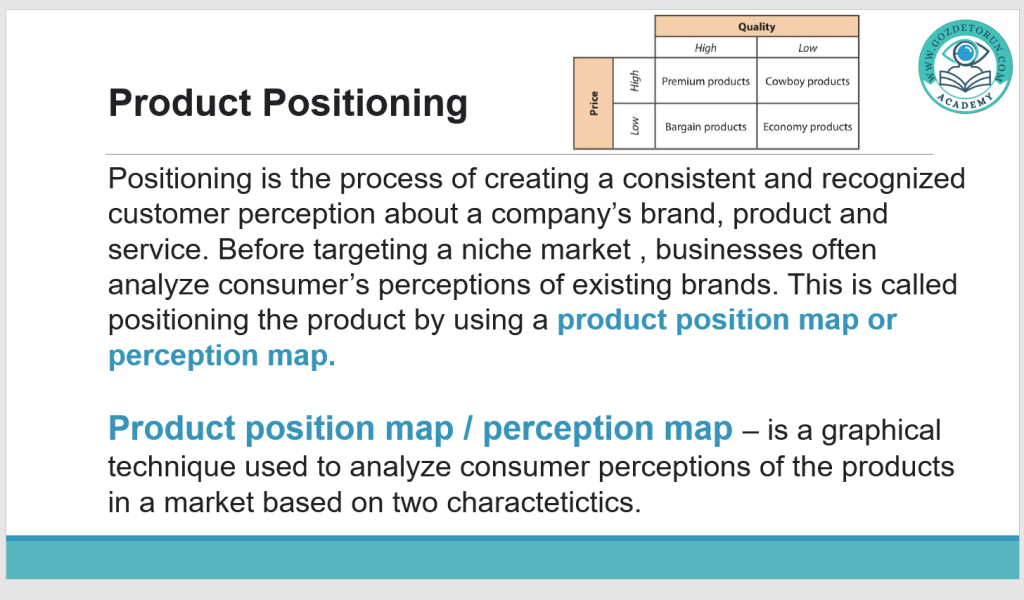 Product Positioning

| | | Quality | |
|---|---|---|---|
| | | High | Low |
| Price | High | Premium products | Cowboy products |
| | Low | Bargain products | Economy products |

WWW.GOZDETORUN.COM
ACADEMY

Positioning is the process of creating a consistent and recognized customer perception about a company's brand, product and service. Before targeting a niche market , businesses often analyze consumer's perceptions of existing brands. This is called positioning the product by using a product position map or perception map.

Product position map / perception map – is a graphical technique used to analyze consumer perceptions of the products in a market based on two charactetictics.